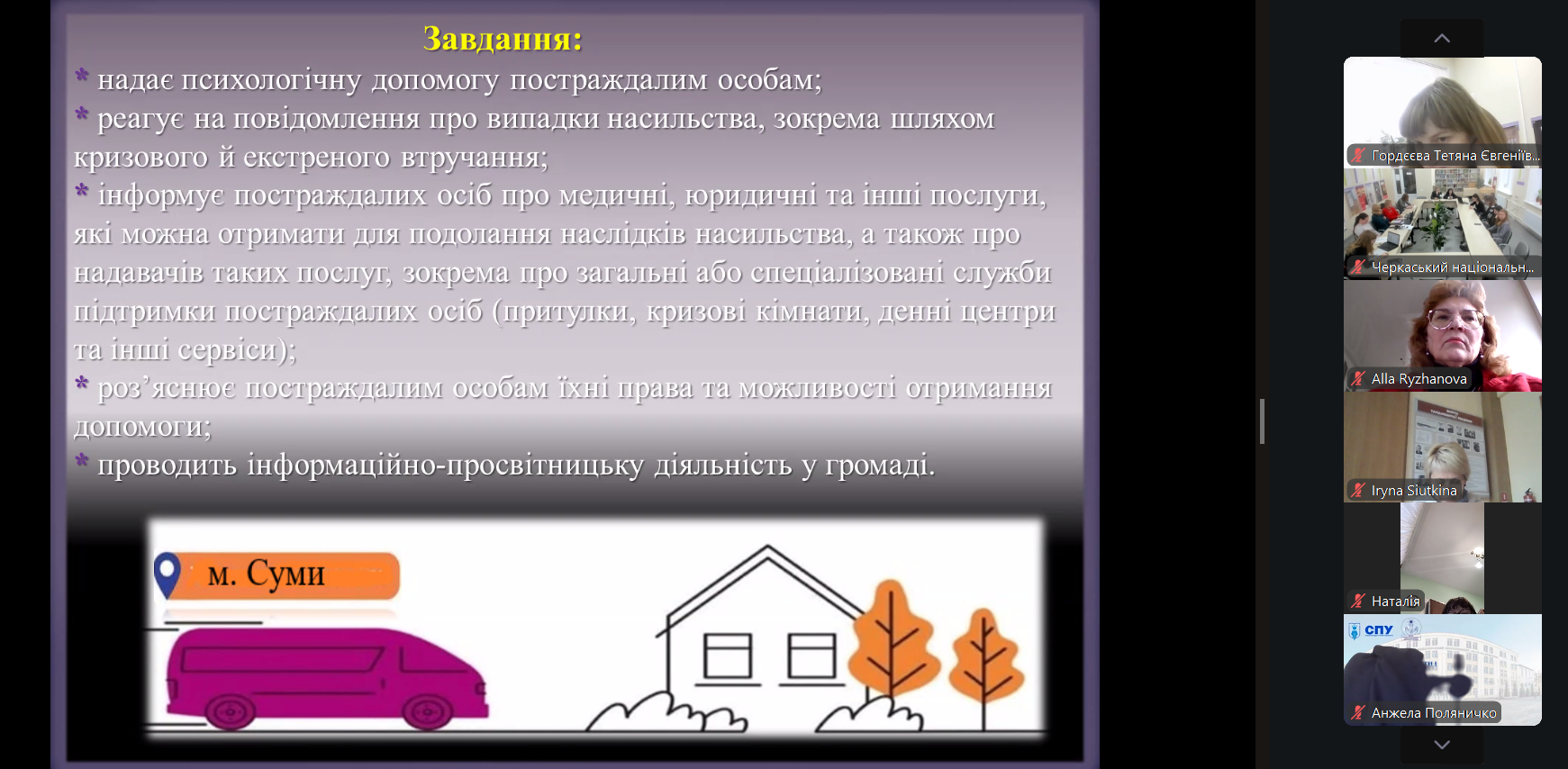 Завдання:
* надає психологічну допомогу постраждалим особам;
* реагує на повідомлення про випадки насильства, зокрема шляхом кризового й екстреного втручання;
* інформує постраждалих осіб про медичні, юридичні та інші послуги, які можна отримати для подолання наслідків насильства, а також про надавачів таких послуг, зокрема про загальні або спеціалізовані служби підтримки постраждалих осіб (притулки, кризові кімнати, денні центри та інші сервіси);
* роз'яснює постраждалим особам їхні права та можливості отримання допомоги;
* проводить інформаційно-просвітницьку діяльність у громаді.

м. Суми

Гордєєва Тетяна Євгеніїв...
Черкаський національн...
Alla Ryzhanova
Iryna Siutkina
Наталія
СПУ
Анжела Поляничко